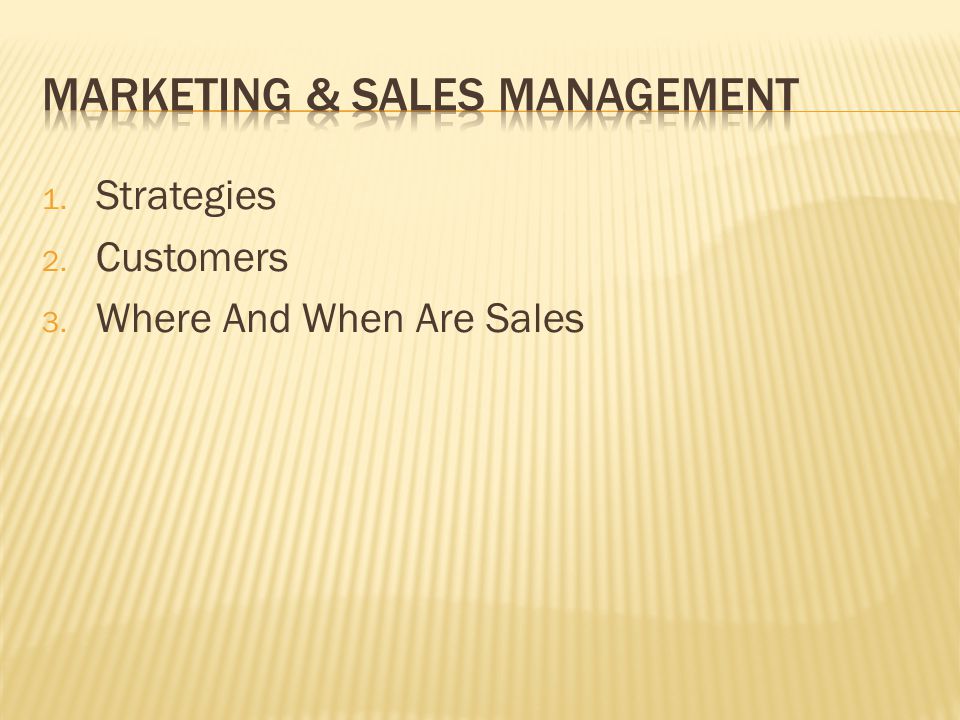 MARKETING & SALES MANAGEMENT

1. Strategies
2. Customers
3. Where And When Are Sales